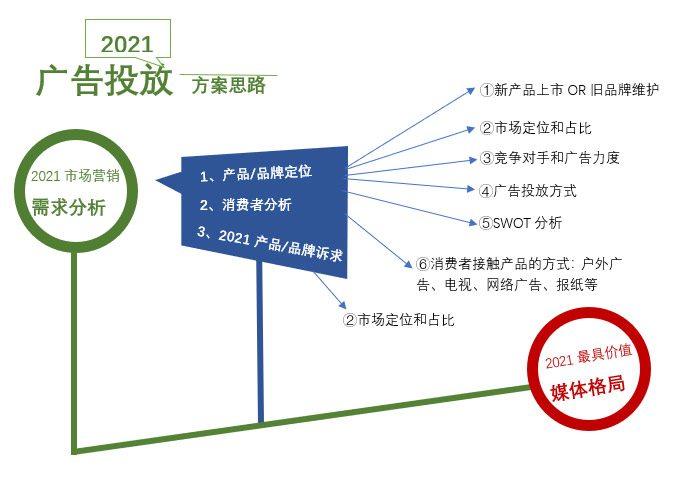 2021
广告投放 方案思路

2021 市场营销
需求分析

1、产品/品牌定位
2、消费者分析
3、2021 产品/品牌诉求

①新产品上市 OR 旧品牌维护
②市场定位和占比
③竞争对手和广告力度
④广告投放方式
⑤SWOT 分析
⑥消费者接触产品的方式：户外广告、电视、网络广告、报纸等
②市场定位和占比

2021 最具价值
媒体格局